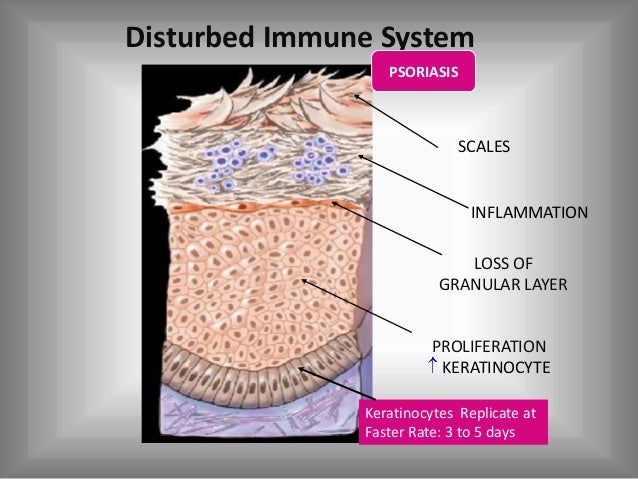 Disturbed Immune System

PSORIASIS

SCALES

INFLAMMATION

LOSS OF GRANULAR LAYER

PROLIFERATION
↑ KERATINOCYTE

Keratinocytes Replicate at Faster Rate: 3 to 5 days